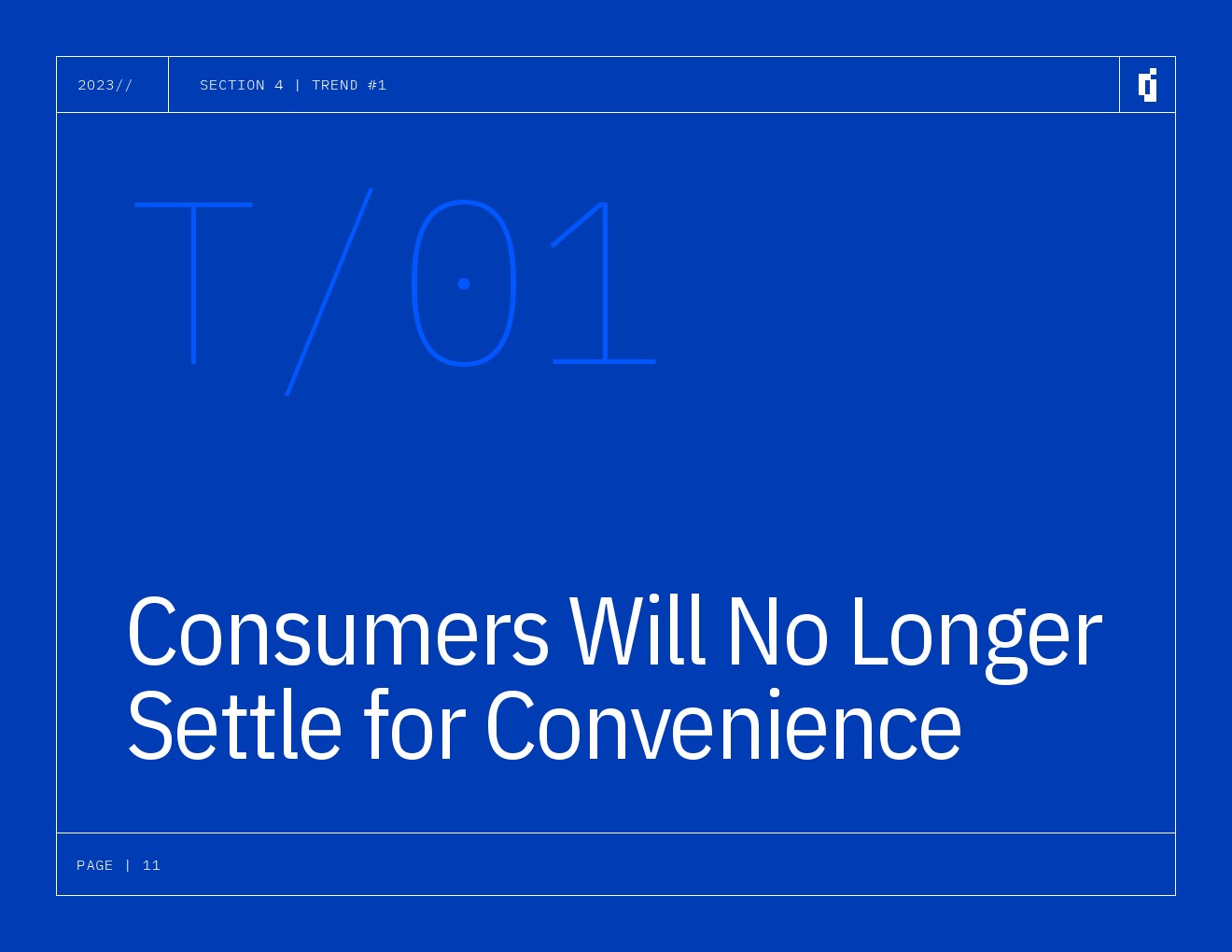 2023//

SECTION 4 | TREND #1

T/01

Consumers Will No Longer Settle for Convenience

PAGE | 11